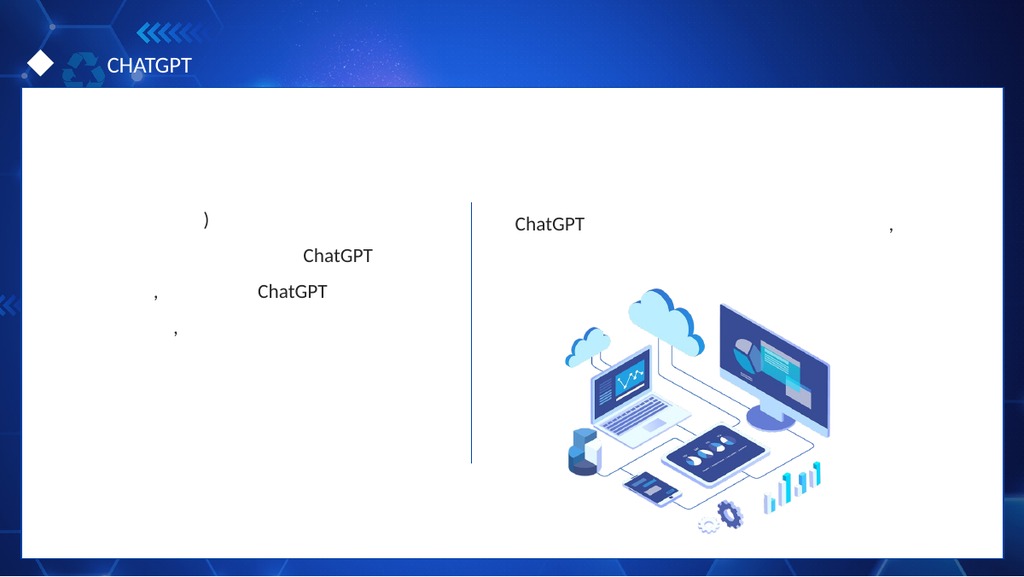 CHATGPT

)

ChatGPT

, ChatGPT

,

ChatGPT ,